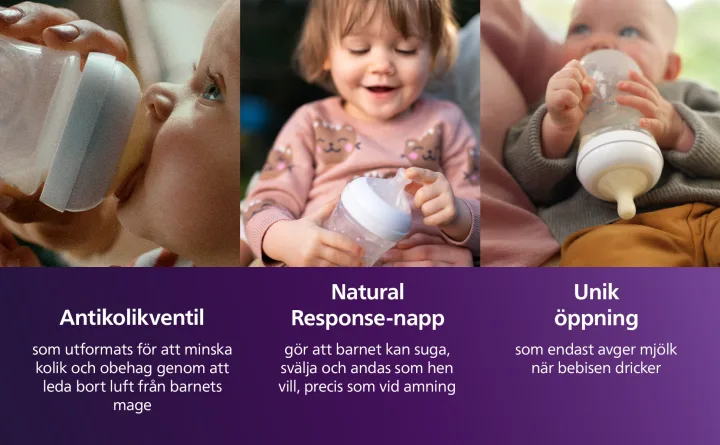 Antikolikventil

som utformats för att minska kolik och obehag genom att leda bort luft från barnets mage

Natural Response-napp

gör att barnet kan suga, svälja och andas som hen vill, precis som vid amning

Unik öppning

som endast avger mjölk när bebisen dricker